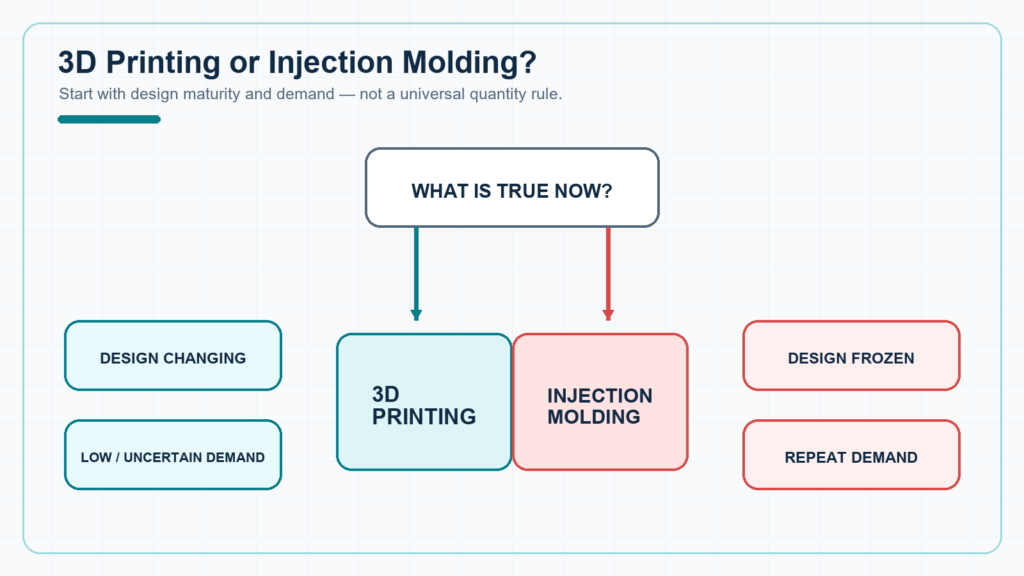 3D Printing or Injection Molding?

Start with design maturity and demand — not a universal quantity rule.

WHAT IS TRUE NOW?

DESIGN CHANGING

LOW / UNCERTAIN DEMAND

3D PRINTING

INJECTION MOLDING

DESIGN FROZEN

REPEAT DEMAND